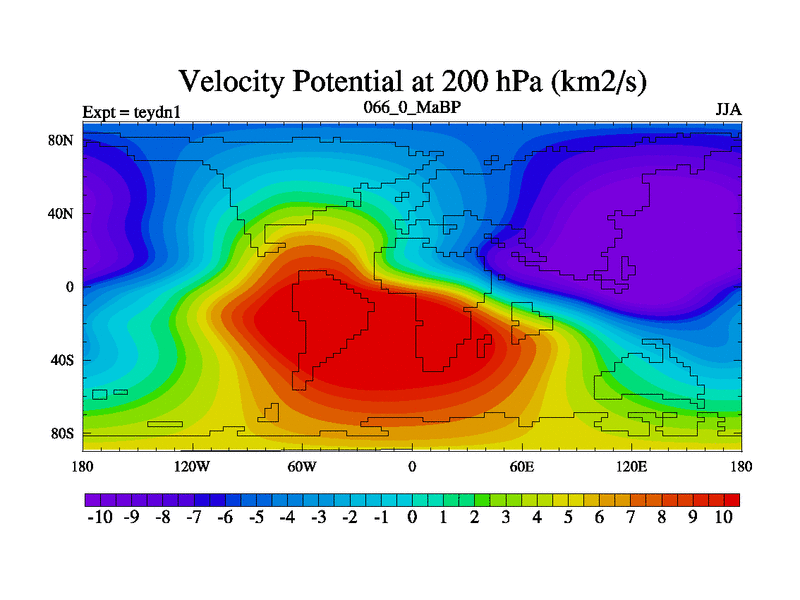 Velocity Potential at 200 hPa (km2/s)

Expt = teydn1

066_0_MaBP

JJA

80N
40N
0
40S
80S

180
120W
60W
0
60E
120E
180

-10 -9 -8 -7 -6 -5 -4 -3 -2 -1 0 1 2 3 4 5 6 7 8 9 10